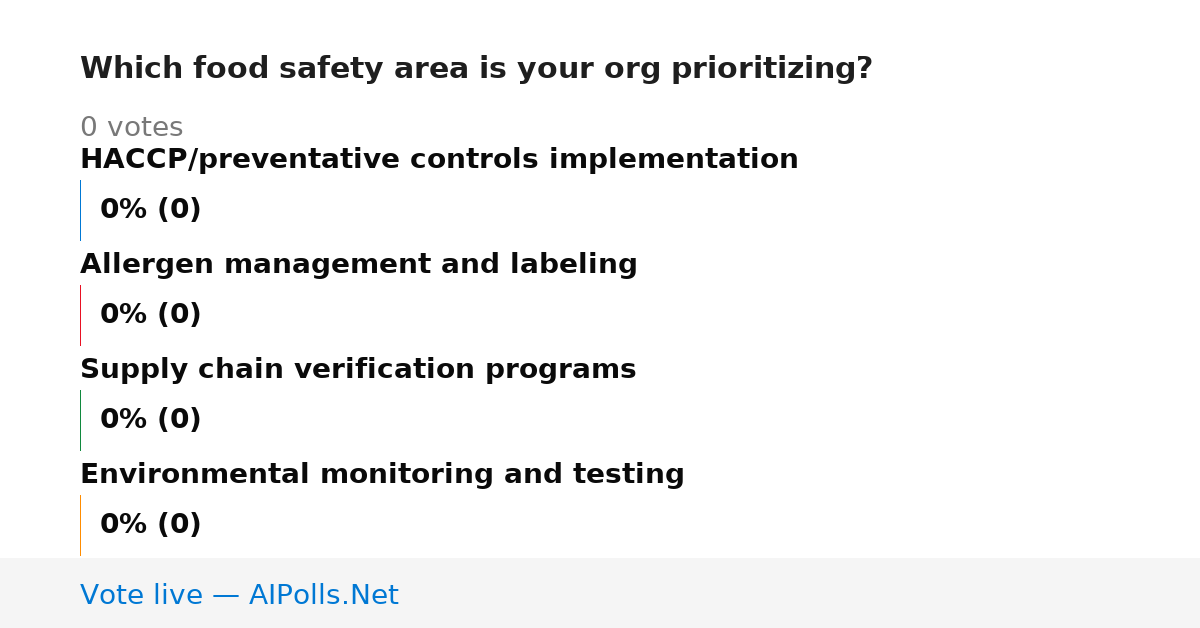 Which food safety area is your org prioritizing?

0 votes

HACCP/preventative controls implementation

0% (0)

Allergen management and labeling

0% (0)

Supply chain verification programs

0% (0)

Environmental monitoring and testing

0% (0)

Vote live — AIPolls.Net